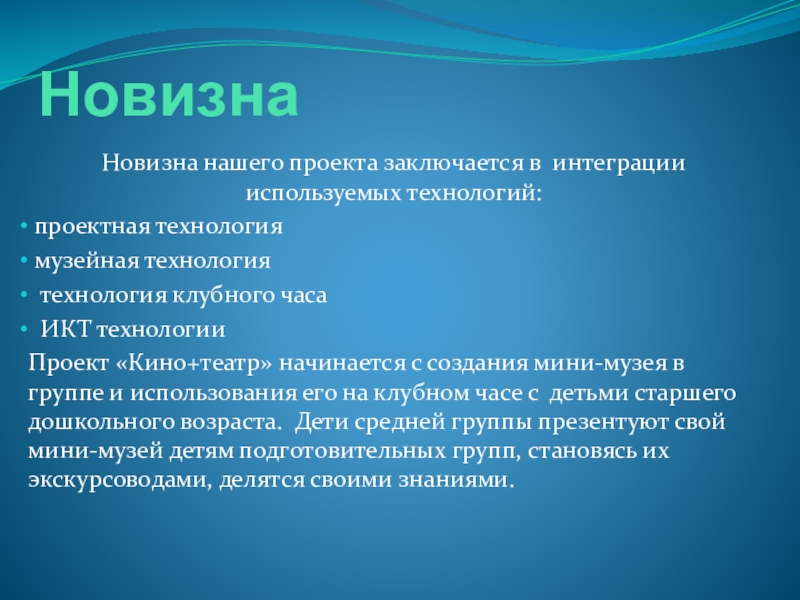 Новизна

Новизна нашего проекта заключается в интеграции используемых технологий:

• проектная технология
• музейная технология
• технология клубного часа
• ИКТ технологии

Проект «Кино+театр» начинается с создания мини-музея в группе и использования его на клубном часе с детьми старшего дошкольного возраста. Дети средней группы презентуют свой мини-музей детям подготовительных групп, становясь их экскурсоводами, делятся своими знаниями.